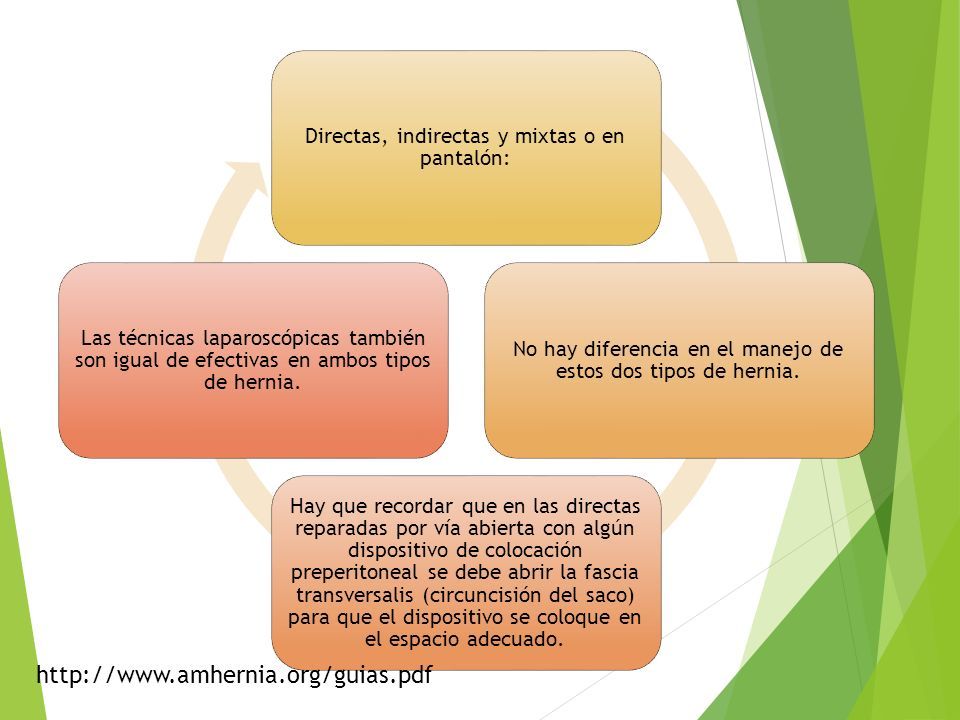 Directas, indirectas y mixtas o en pantalón:

No hay diferencia en el manejo de estos dos tipos de hernia.

Hay que recordar que en las directas reparadas por vía abierta con algún dispositivo de colocación preperitoneal se debe abrir la fascia transversalis (circuncisión del saco) para que el dispositivo se coloque en el espacio adecuado.

Las técnicas laparoscópicas también son igual de efectivas en ambos tipos de hernia.

http://www.amhernia.org/guias.pdf